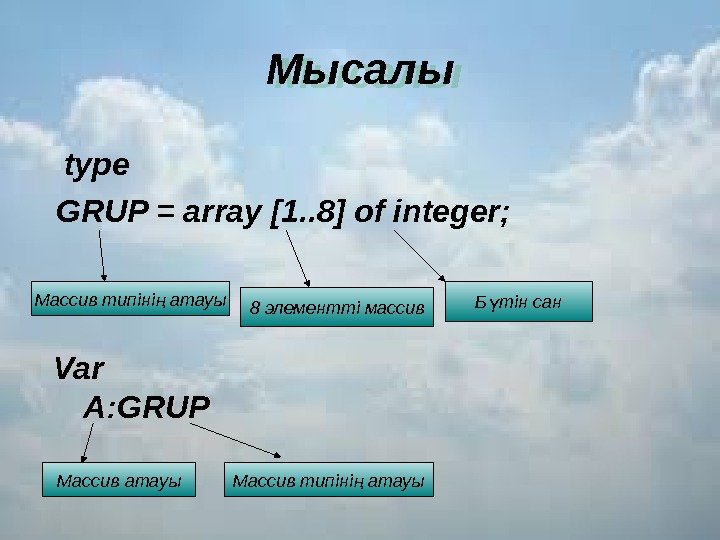 Мысалы

type

GRUP = array [1..8] of integer;

Массив типінің атауы

8 элементті массив

Бүтін сан

Var

A:GRUP

Массив атауы

Массив типінің атауы